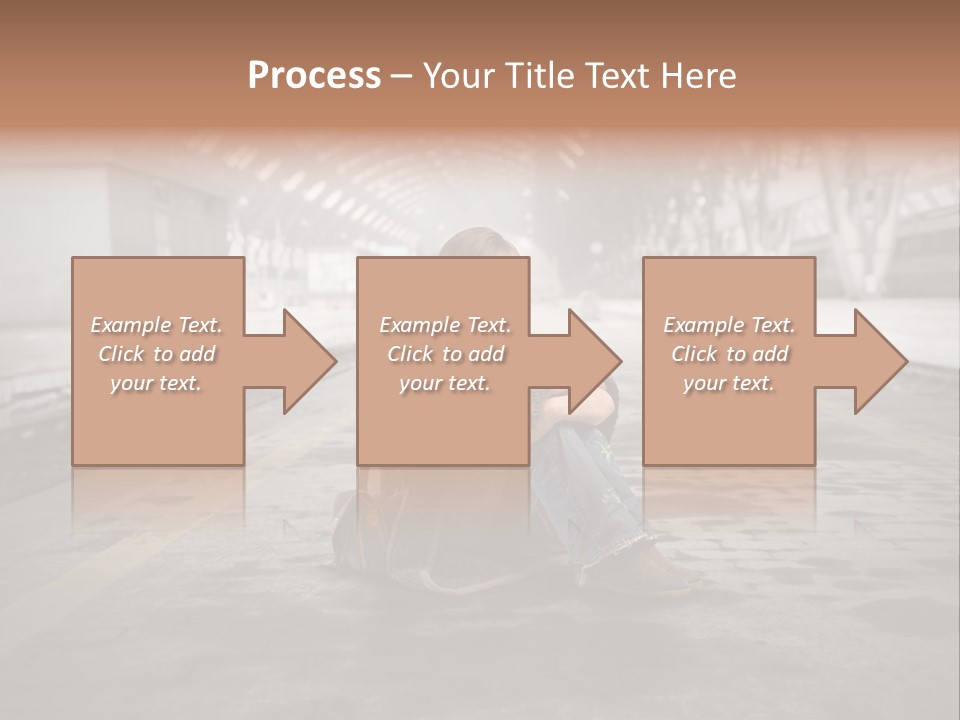 Process – Your Title Text Here

Example Text. Click to add your text.

Example Text. Click to add your text.

Example Text. Click to add your text.